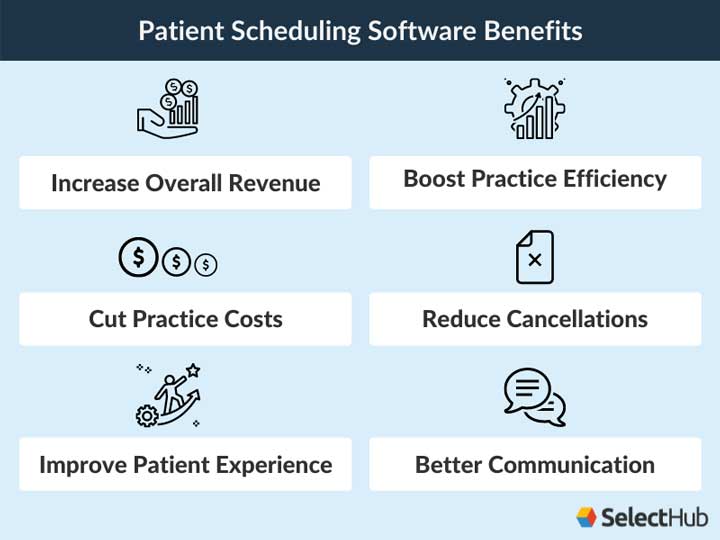 Patient Scheduling Software Benefits

Increase Overall Revenue

Boost Practice Efficiency

Cut Practice Costs

Reduce Cancellations

Improve Patient Experience

Better Communication

SelectHub